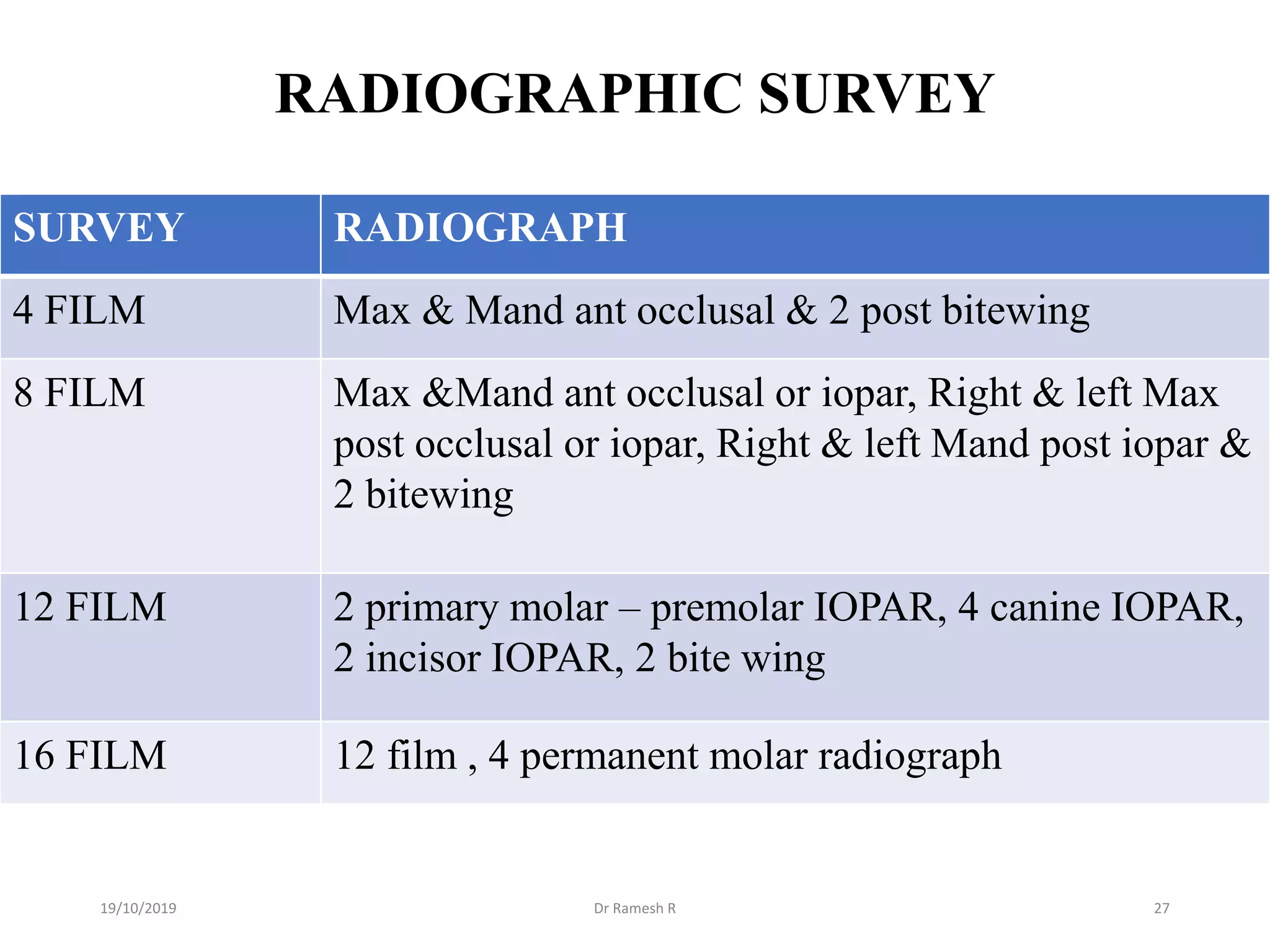 RADIOGRAPHIC SURVEY

| SURVEY | RADIOGRAPH |
|---|---|
| 4 FILM | Max & Mand ant occlusal & 2 post bitewing |
| 8 FILM | Max &Mand ant occlusal or iopar, Right & left Max post occlusal or iopar, Right & left Mand post iopar & 2 bitewing |
| 12 FILM | 2 primary molar – premolar IOPAR, 4 canine IOPAR, 2 incisor IOPAR, 2 bite wing |
| 16 FILM | 12 film , 4 permanent molar radiograph |

19/10/2019 Dr Ramesh R 27